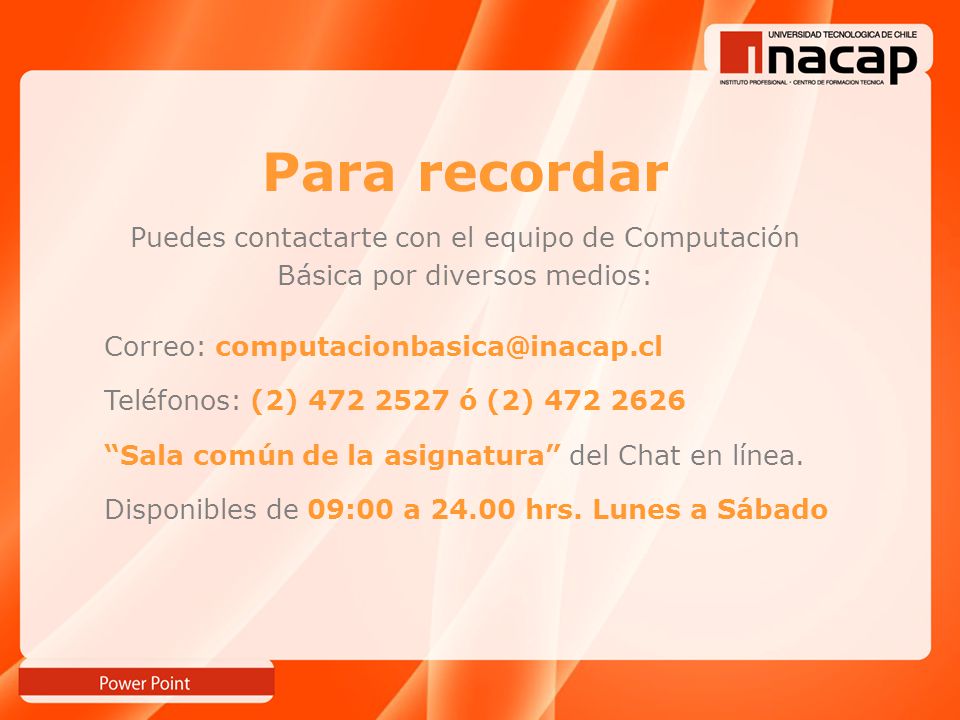 UNIVERSIDAD TECNOLOGICA DE CHILE
inacap
INSTITUTO PROFESIONAL · CENTRO DE FORMACION TECNICA

Para recordar

Puedes contactarte con el equipo de Computación Básica por diversos medios:

Correo: computacionbasica@inacap.cl

Teléfonos: (2) 472 2527 ó (2) 472 2626

“Sala común de la asignatura” del Chat en línea.

Disponibles de 09:00 a 24.00 hrs. Lunes a Sábado

Power Point